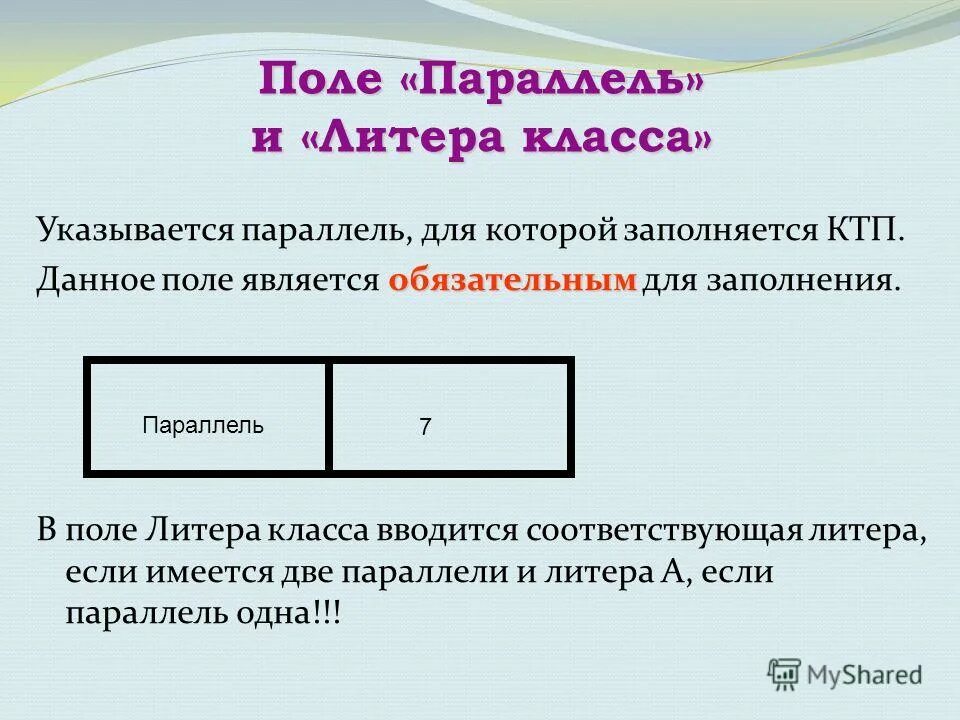 Поле «Параллель» и «Литера класса»

Указывается параллель, для которой заполняется КТП. Данное поле является обязательным для заполнения.

| Параллель | 7 |
|---|---|

В поле Литера класса вводится соответствующая литера, если имеется две параллели и литера А, если параллель одна!!!

MyShared